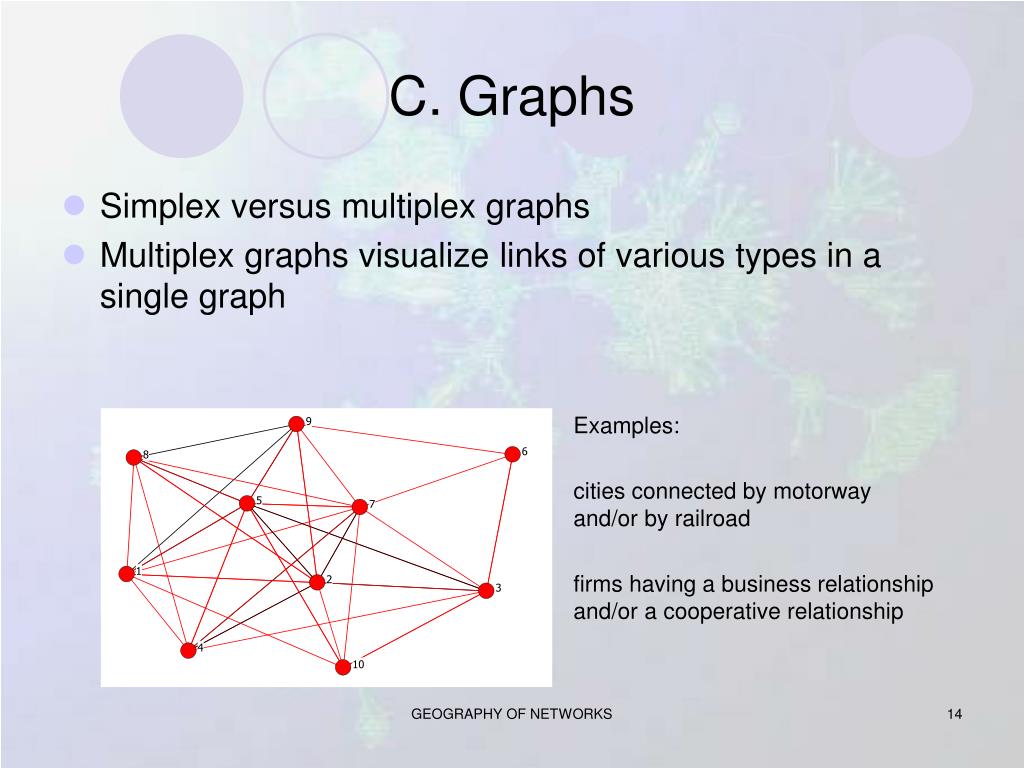 C. Graphs

Simplex versus multiplex graphs

Multiplex graphs visualize links of various types in a single graph

9
8
6
5
7
1
2
3
4
10

Examples:

cities connected by motorway and/or by railroad

firms having a business relationship and/or a cooperative relationship

GEOGRAPHY OF NETWORKS

14